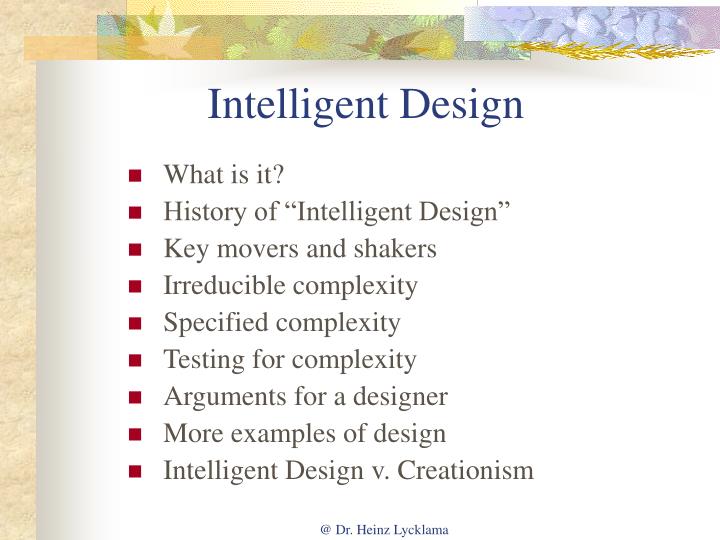 Intelligent Design

- What is it?
- History of “Intelligent Design”
- Key movers and shakers
- Irreducible complexity
- Specified complexity
- Testing for complexity
- Arguments for a designer
- More examples of design
- Intelligent Design v. Creationism

@ Dr. Heinz Lycklama